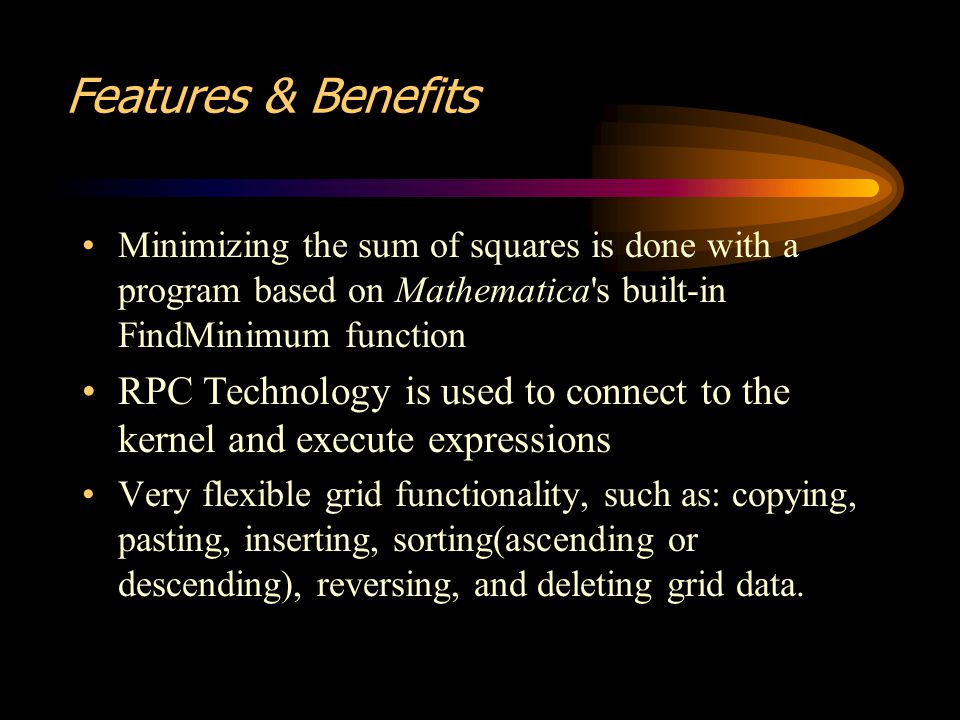 Features & Benefits

• Minimizing the sum of squares is done with a program based on Mathematica's built-in FindMinimum function

• RPC Technology is used to connect to the kernel and execute expressions

• Very flexible grid functionality, such as: copying, pasting, inserting, sorting(ascending or descending), reversing, and deleting grid data.